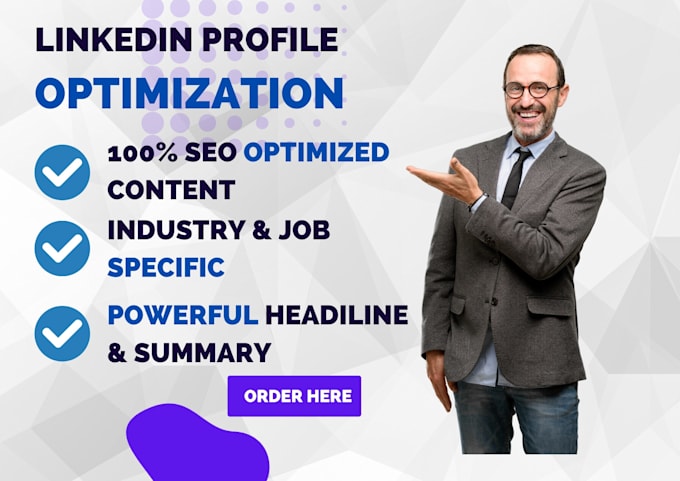 LINKEDIN PROFILE
OPTIMIZATION

100% SEO OPTIMIZED CONTENT

INDUSTRY & JOB SPECIFIC

POWERFUL HEADILINE & SUMMARY

ORDER HERE